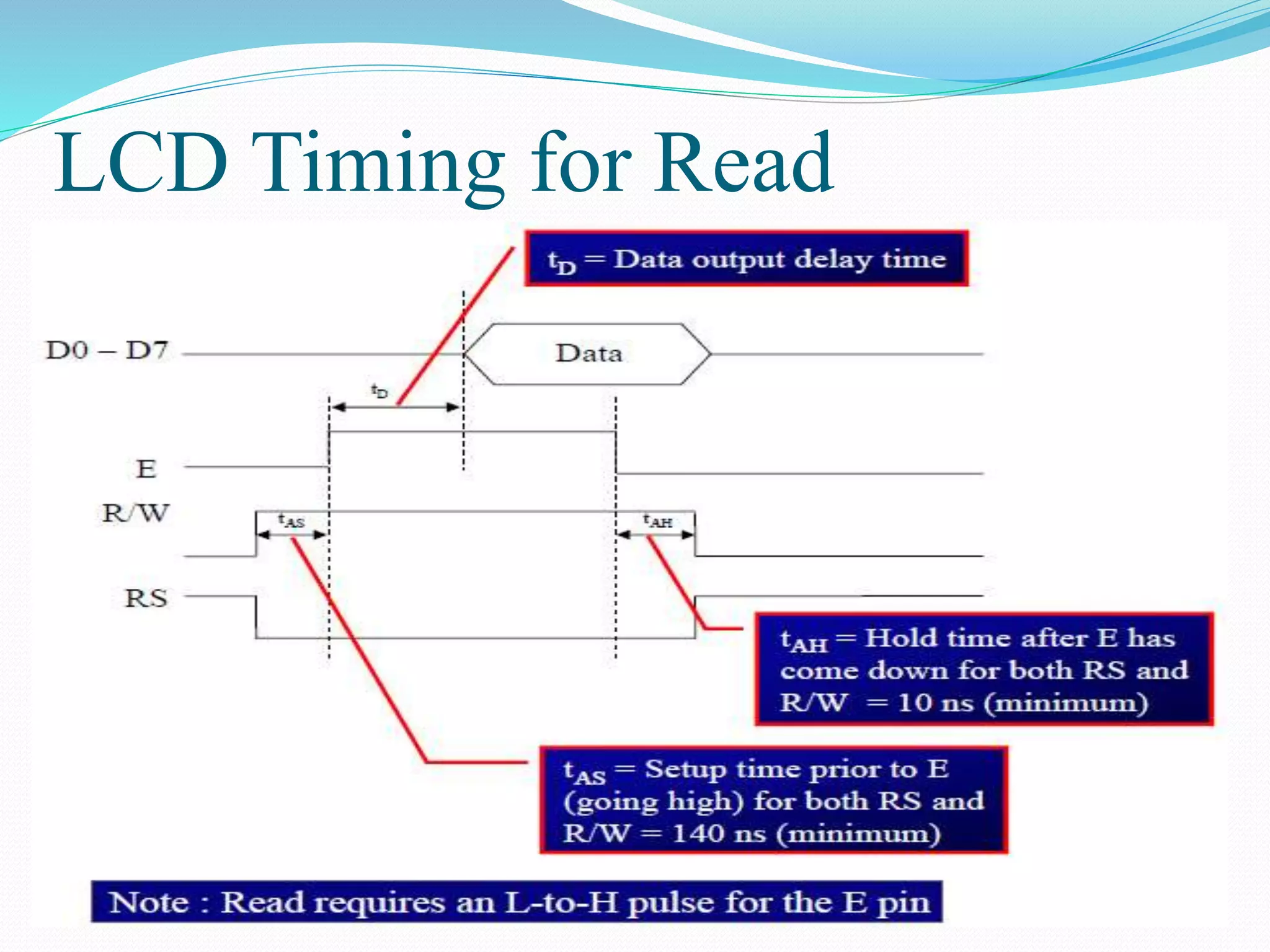 LCD Timing for Read

$t_D$ = Data output delay time

D0 – D7

Data

$t_D$

E

R/W

$t_{AS}$

$t_{AH}$

RS

$t_{AH}$ = Hold time after E has come down for both RS and R/W = 10 ns (minimum)

$t_{AS}$ = Setup time prior to E (going high) for both RS and R/W = 140 ns (minimum)

Note : Read requires an L-to-H pulse for the E pin